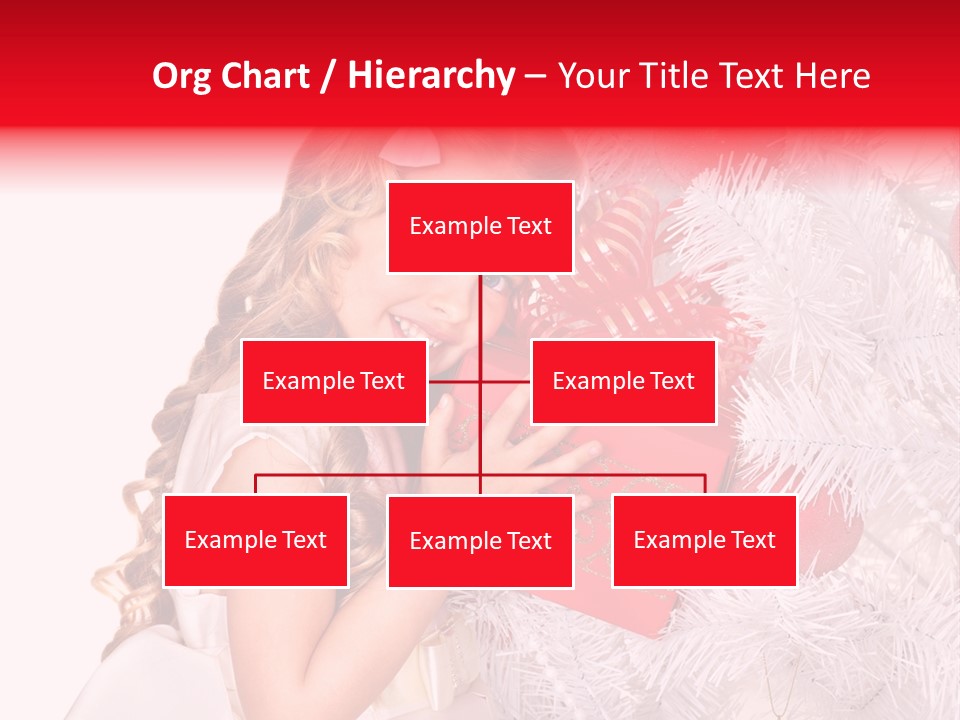 Org Chart / Hierarchy – Your Title Text Here

Example Text

Example Text

Example Text

Example Text

Example Text

Example Text